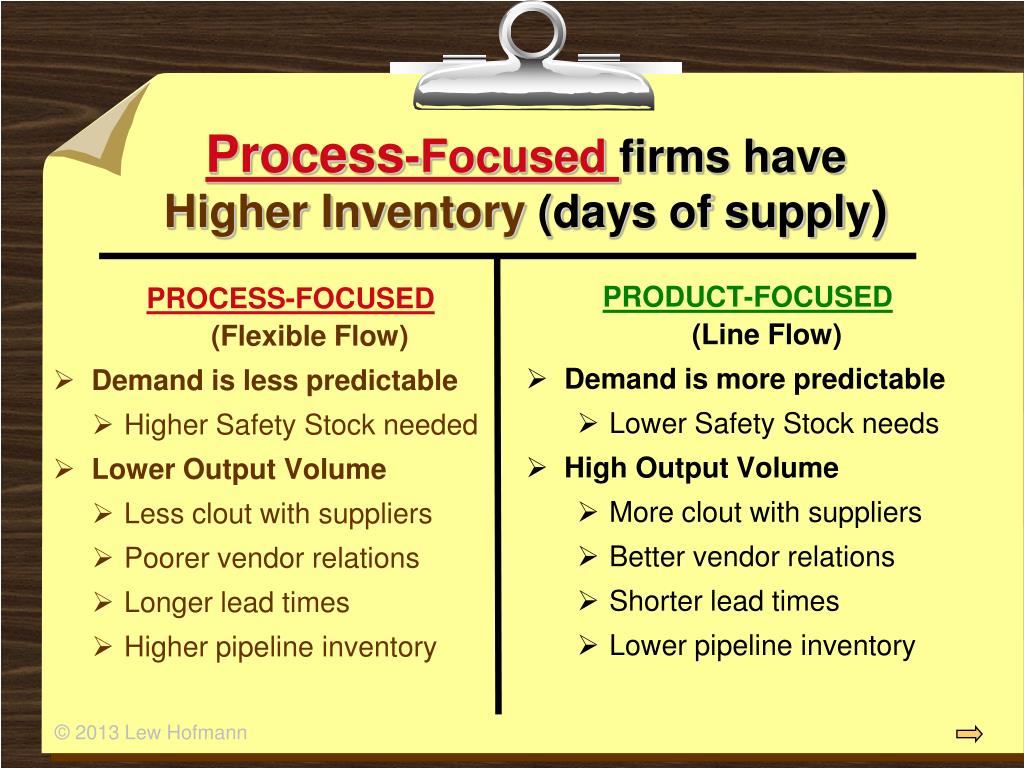 Process-Focused firms have Higher Inventory (days of supply)

PROCESS-FOCUSED
(Flexible Flow)

➢ Demand is less predictable
 ➢ Higher Safety Stock needed
➢ Lower Output Volume
 ➢ Less clout with suppliers
 ➢ Poorer vendor relations
 ➢ Longer lead times
 ➢ Higher pipeline inventory

PRODUCT-FOCUSED
(Line Flow)

➢ Demand is more predictable
 ➢ Lower Safety Stock needs
➢ High Output Volume
 ➢ More clout with suppliers
 ➢ Better vendor relations
 ➢ Shorter lead times
 ➢ Lower pipeline inventory

© 2013 Lew Hofmann